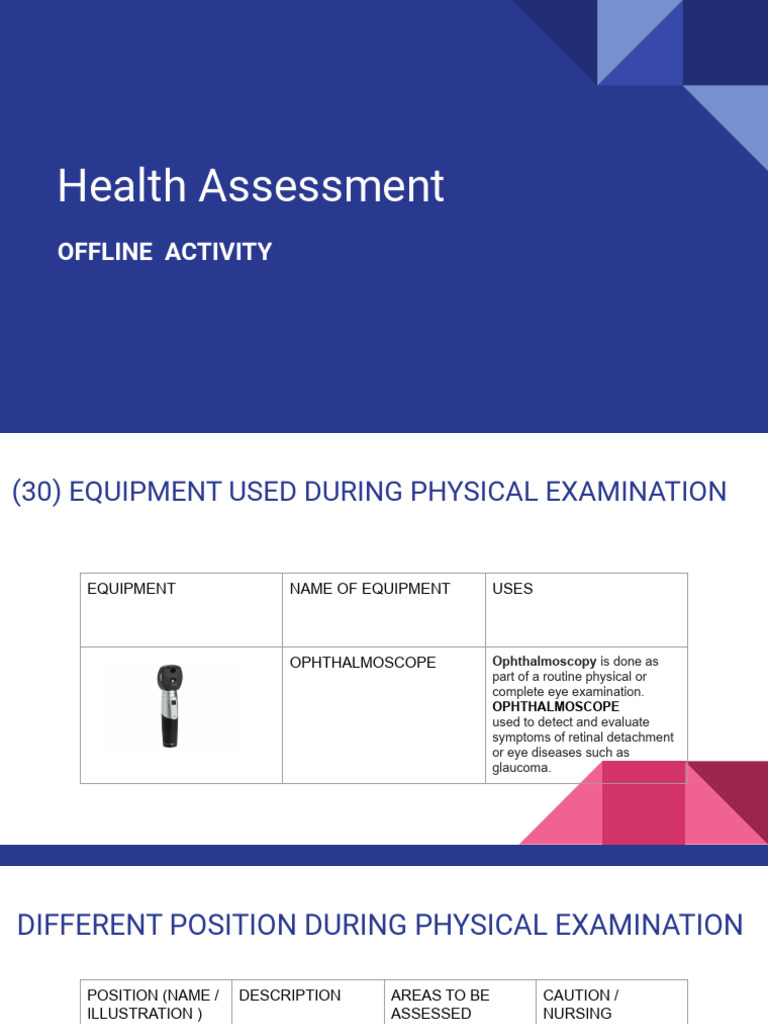 Health Assessment

OFFLINE ACTIVITY

(30) EQUIPMENT USED DURING PHYSICAL EXAMINATION

| EQUIPMENT | NAME OF EQUIPMENT | USES |
|---|---|---|
| | OPHTHALMOSCOPE | **Ophthalmoscopy** is done as part of a routine physical or complete eye examination. **OPHTHALMOSCOPE** used to detect and evaluate symptoms of retinal detachment or eye diseases such as glaucoma. |

DIFFERENT POSITION DURING PHYSICAL EXAMINATION

| POSITION (NAME / ILLUSTRATION ) | DESCRIPTION | AREAS TO BE ASSESSED | CAUTION / NURSING |
|---|---|---|---|